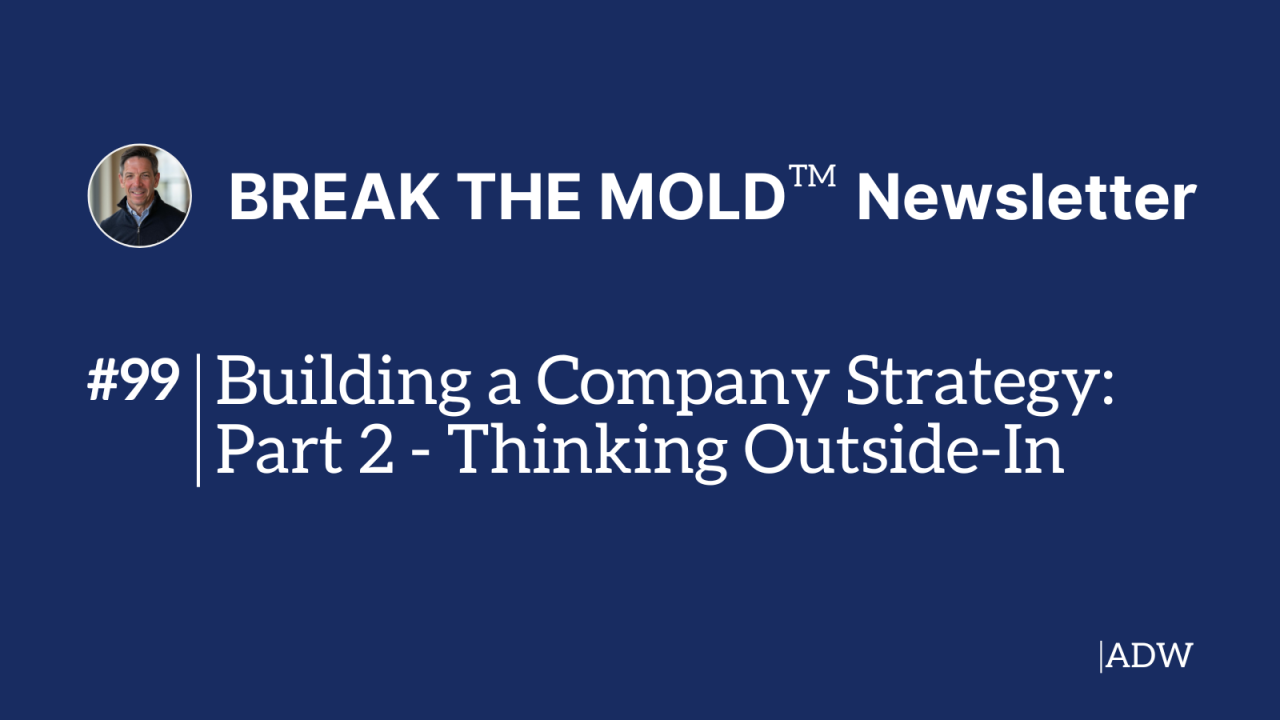 BREAK THE MOLD™ Newsletter

#99 | Building a Company Strategy: Part 2 - Thinking Outside-In

|ADW